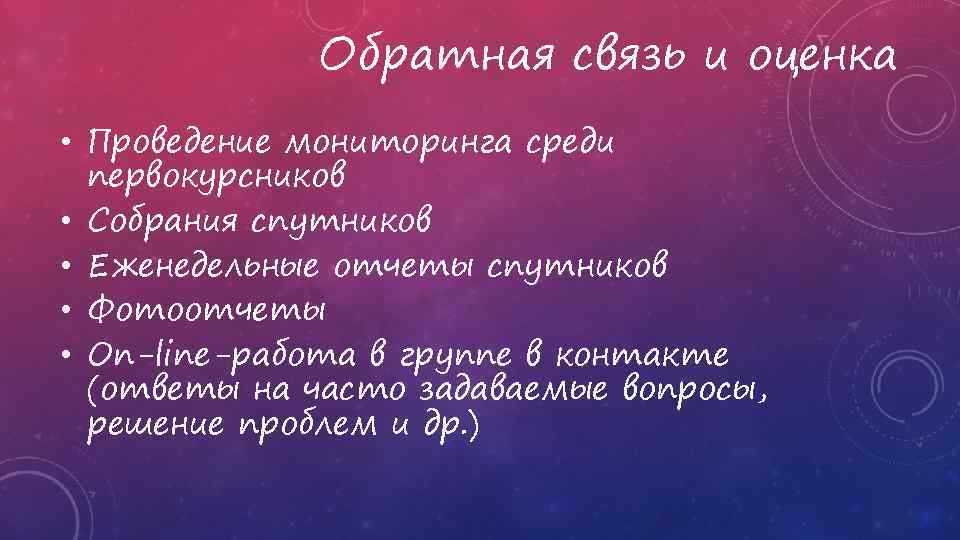 Обратная связь и оценка

• Проведение мониторинга среди первокурсников
• Собрания спутников
• Еженедельные отчеты спутников
• Фотоотчеты
• On-line-работа в группе в контакте (ответы на часто задаваемые вопросы, решение проблем и др.)